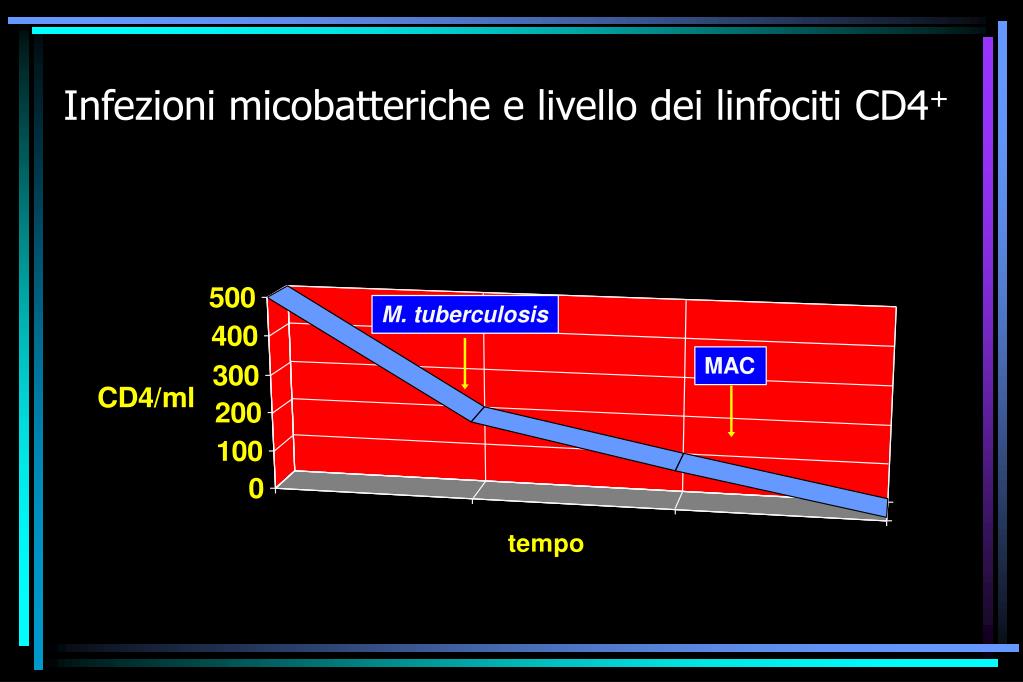 Infezioni micobatteriche e livello dei linfociti CD4$^+$

500
400
300
200
100
0

CD4/ml

M. tuberculosis

MAC

tempo